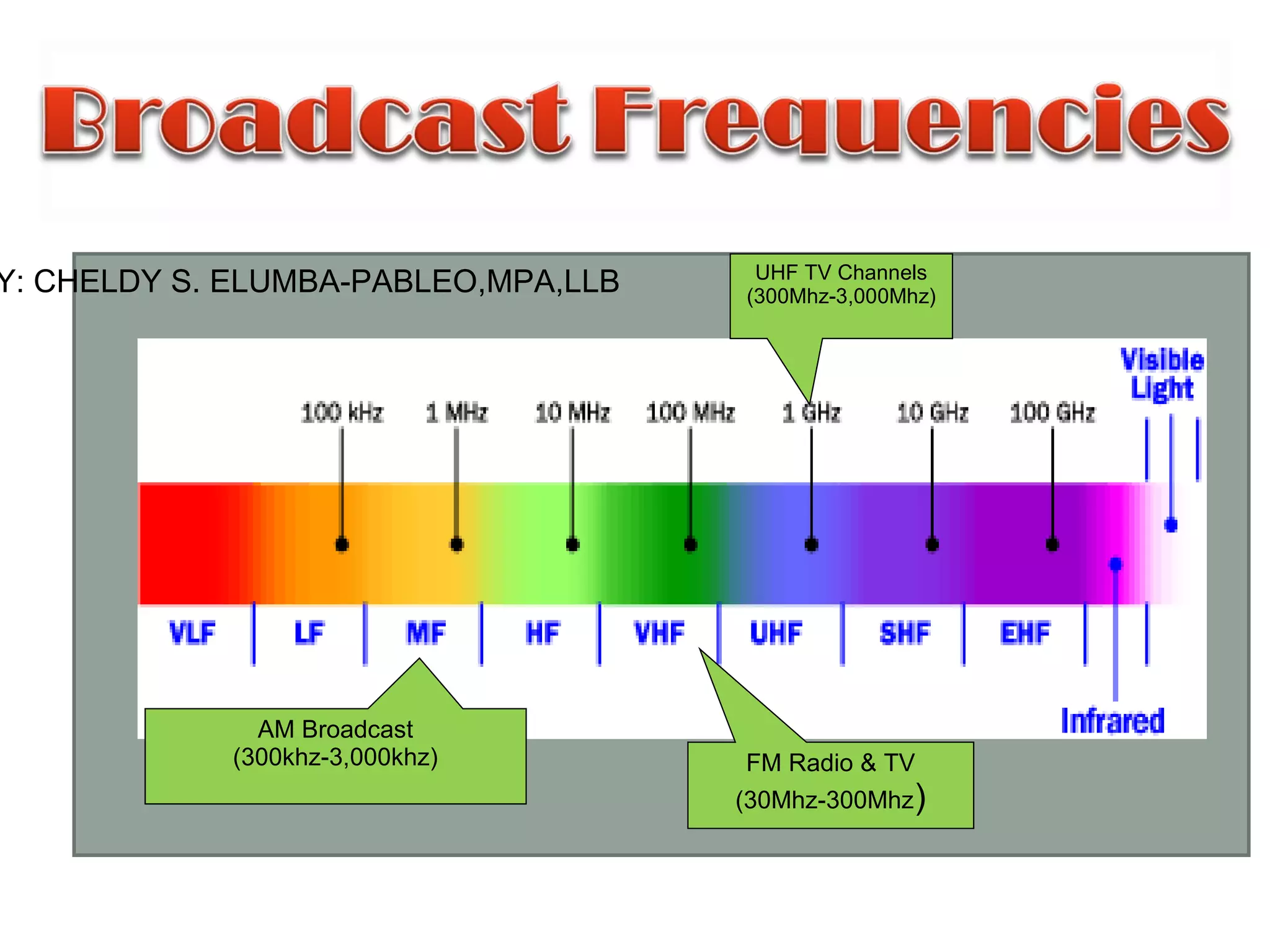 Broadcast Frequencies

Y: CHELDY S. ELUMBA-PABLEO,MPA,LLB

UHF TV Channels (300Mhz-3,000Mhz)

Visible Light

100 kHz
1 MHz
10 MHz
100 MHz
1 GHz
10 GHz
100 GHz

VLF
LF
MF
HF
VHF
UHF
SHF
EHF

Infrared

AM Broadcast (300khz-3,000khz)

FM Radio & TV (30Mhz-300Mhz)